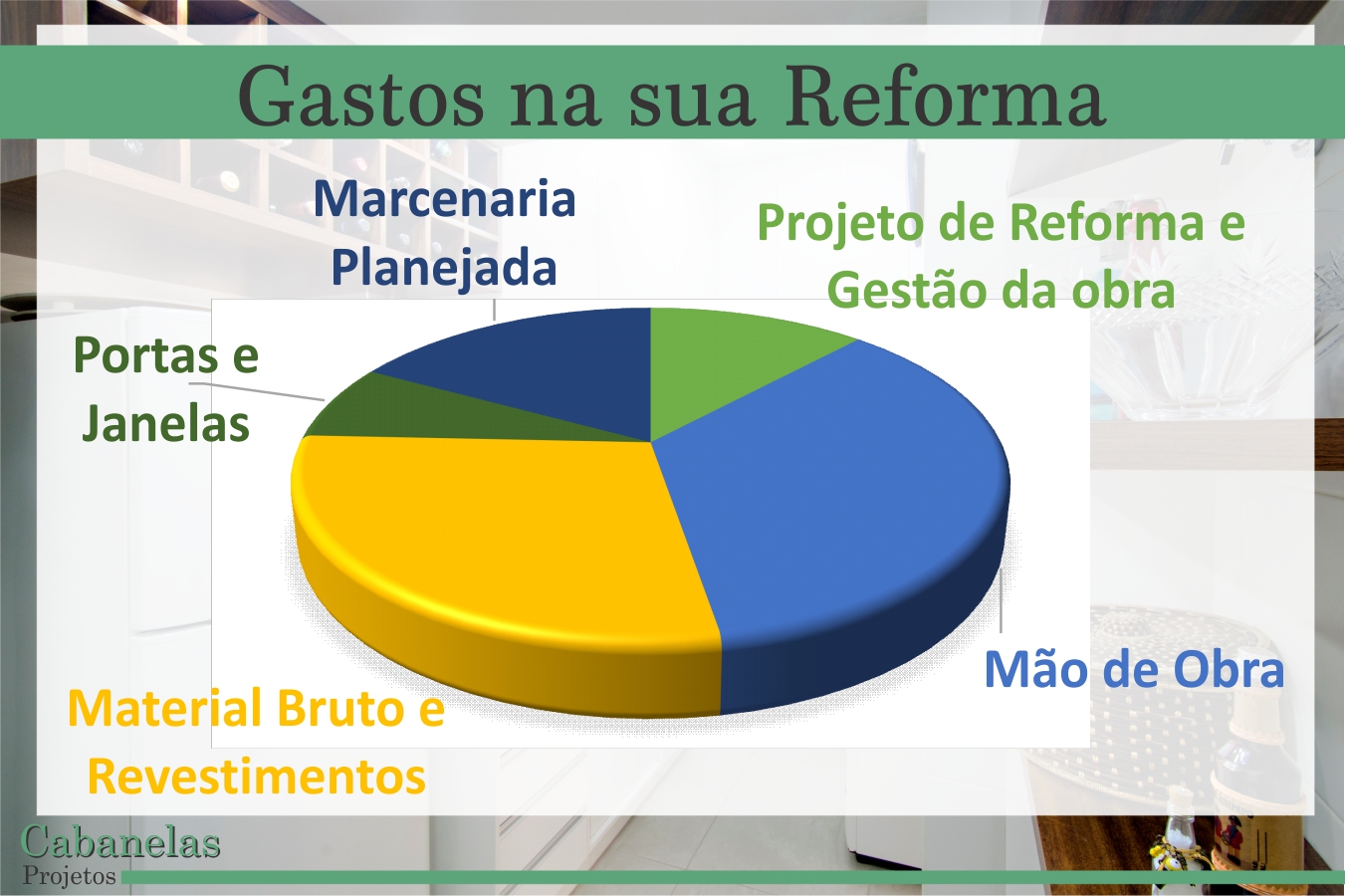 Gastos na sua Reforma

Marcenaria Planejada

Projeto de Reforma e Gestão da obra

Portas e Janelas

Mão de Obra

Material Bruto e Revestimentos

Cabanelas
Projetos